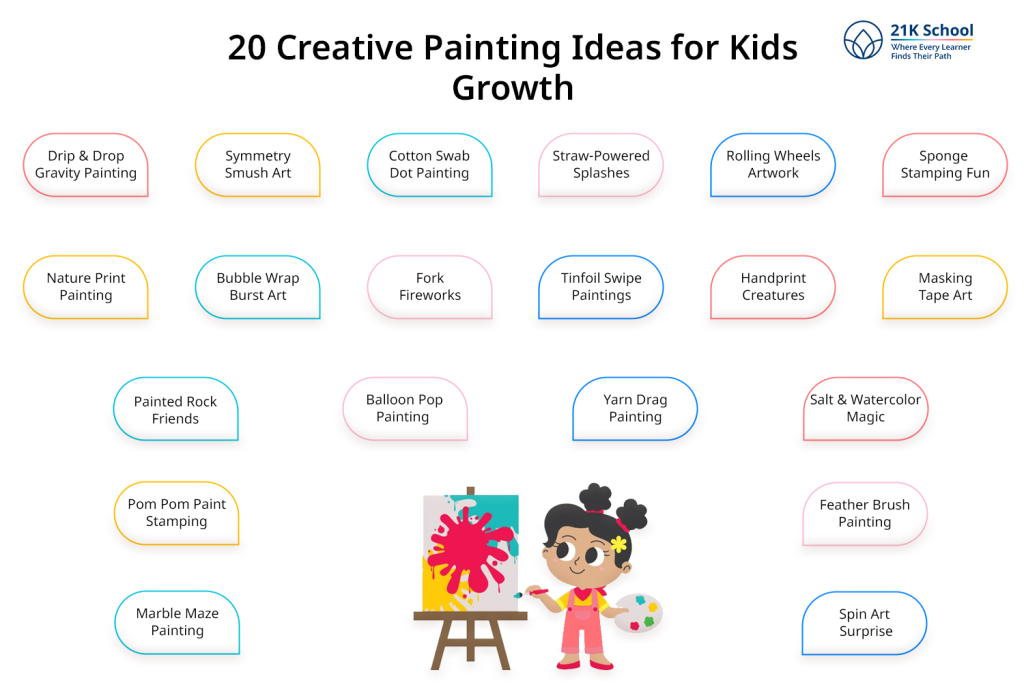 20 Creative Painting Ideas for Kids Growth

21K School
Where Every Learner Finds Their Path

Drip & Drop Gravity Painting

Symmetry Smush Art

Cotton Swab Dot Painting

Straw-Powered Splashes

Rolling Wheels Artwork

Sponge Stamping Fun

Nature Print Painting

Bubble Wrap Burst Art

Fork Fireworks

Tinfoil Swipe Paintings

Handprint Creatures

Masking Tape Art

Painted Rock Friends

Balloon Pop Painting

Yarn Drag Painting

Salt & Watercolor Magic

Pom Pom Paint Stamping

Feather Brush Painting

Marble Maze Painting

Spin Art Surprise